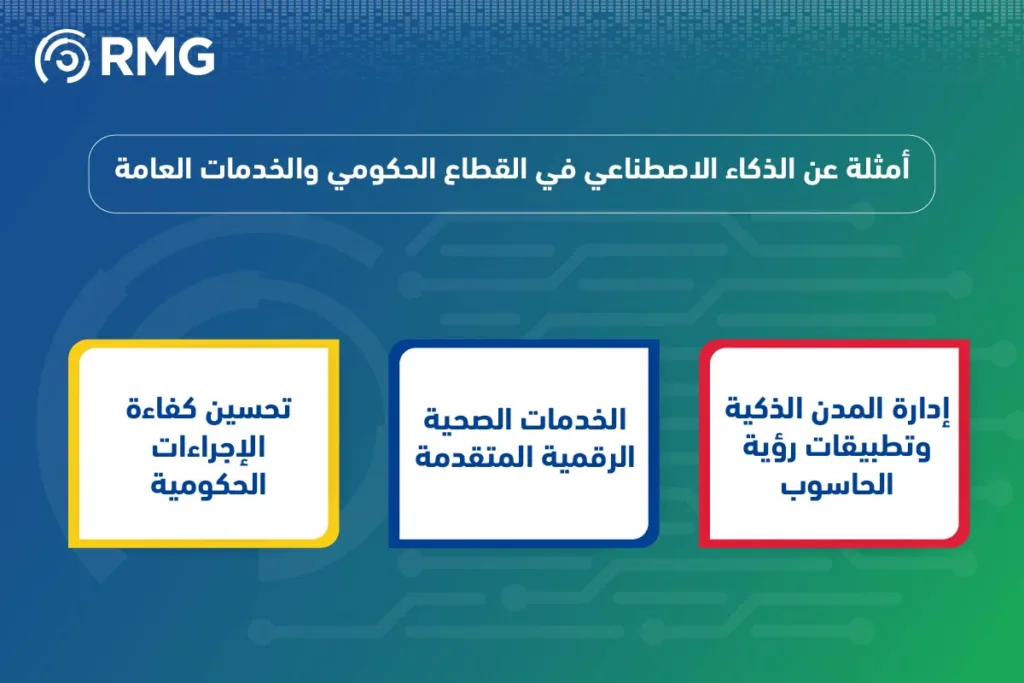 RMG

أمثلة عن الذكاء الاصطناعي في القطاع الحكومي والخدمات العامة

إدارة المدن الذكية وتطبيقات رؤية الحاسوب

الخدمات الصحية الرقمية المتقدمة

تحسين كفاءة الإجراءات الحكومية